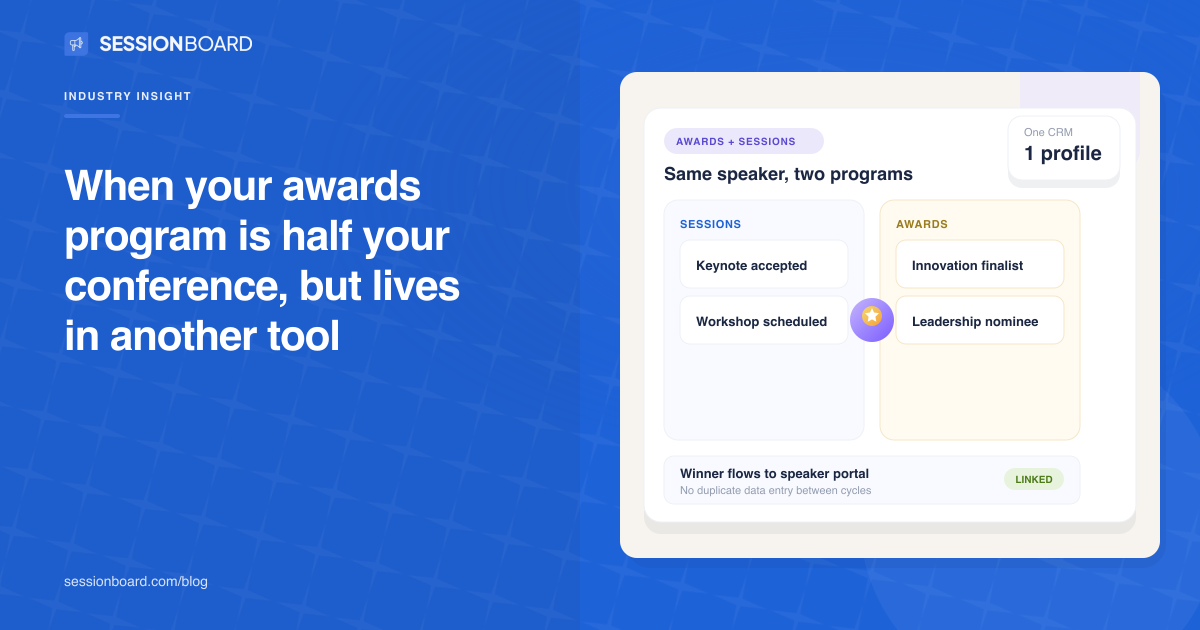 SESSIONBOARD

INDUSTRY INSIGHT

When your awards program is half your conference, but lives in another tool

sessionboard.com/blog

AWARDS + SESSIONS

Same speaker, two programs

One CRM
1 profile

SESSIONS

Keynote accepted

Workshop scheduled

AWARDS

Innovation finalist

Leadership nominee

Winner flows to speaker portal
No duplicate data entry between cycles

LINKED